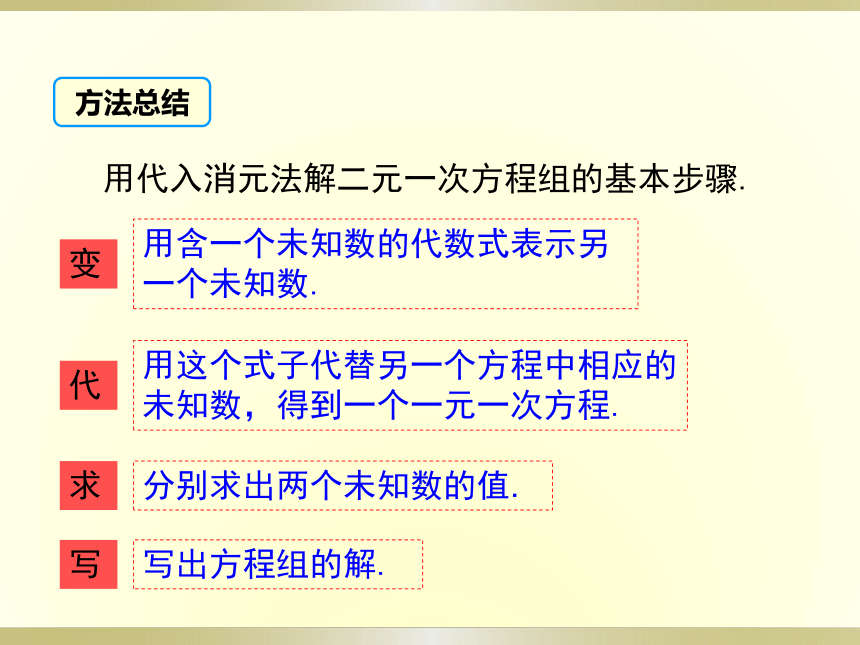 方法总结

用代入消元法解二元一次方程组的基本步骤.

变

用含一个未知数的代数式表示另一个未知数.

代

用这个式子代替另一个方程中相应的未知数，得到一个一元一次方程.

求

分别求出两个未知数的值.

写

写出方程组的解.